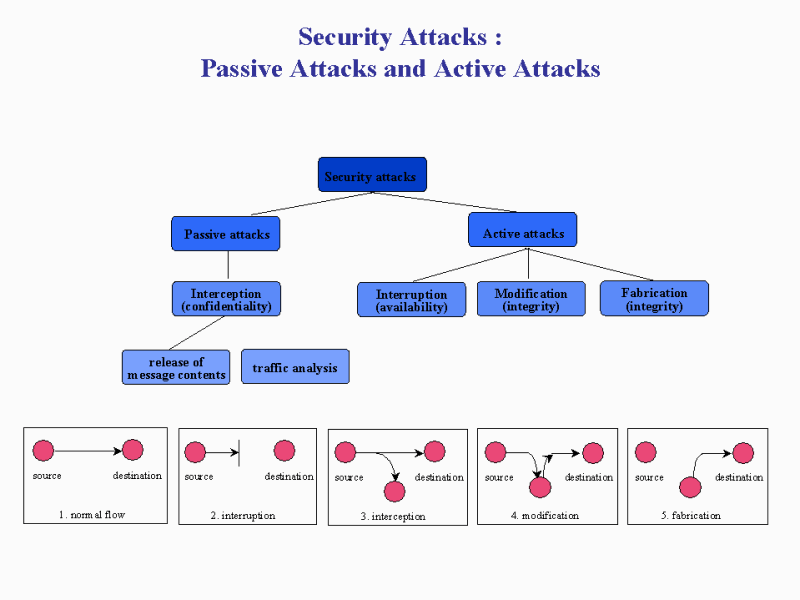 Security Attacks :
Passive Attacks and Active Attacks

Security attacks

Passive attacks

Active attacks

Interception
(confidentiality)

Interruption
(availability)

Modification
(integrity)

Fabrication
(integrity)

release of
message contents

traffic analysis

source

destination

1. normal flow

source

destination

2. interruption

source

destination

3. interception

source

destination

4. modification

source

destination

5. fabrication